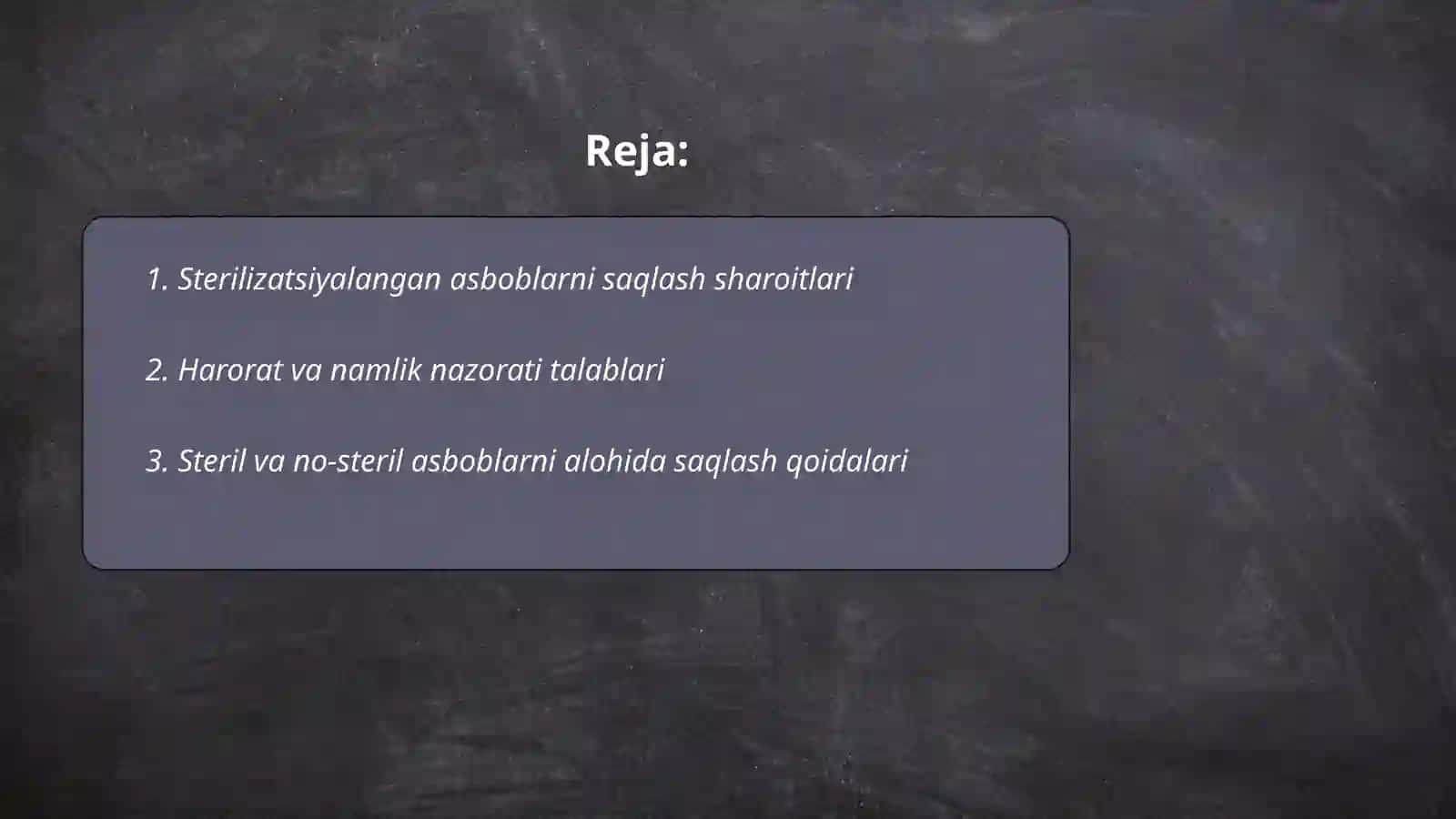 Reja:

1. Sterilizatsiyalangan asboblarni saqlash sharoitlari

2. Harorat va namlik nazorati talablari

3. Steril va no-steril asboblarni alohida saqlash qoidalari